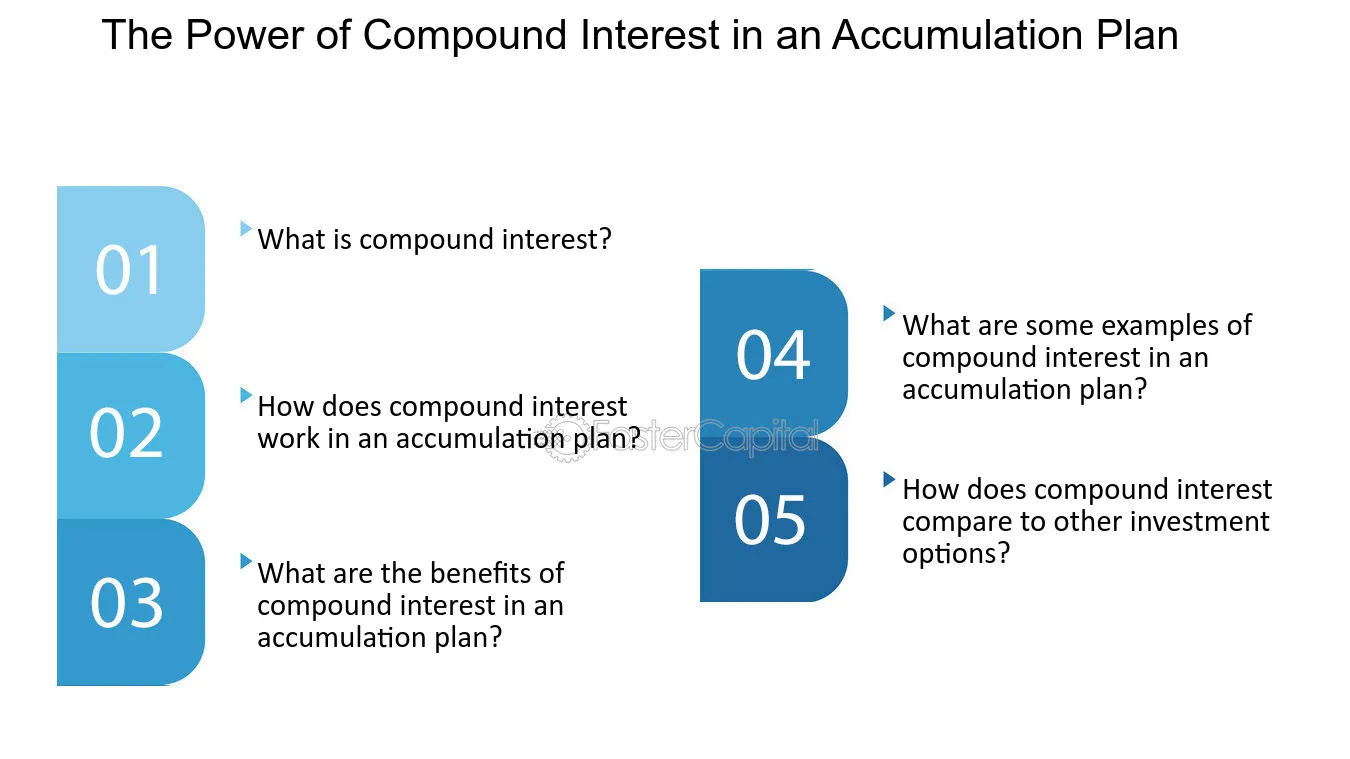 The Power of Compound Interest in an Accumulation Plan

01

What is compound interest?

02

How does compound interest work in an accumulation plan?

03

What are the benefits of compound interest in an accumulation plan?

04

What are some examples of compound interest in an accumulation plan?

05

How does compound interest compare to other investment options?

FasterCapital